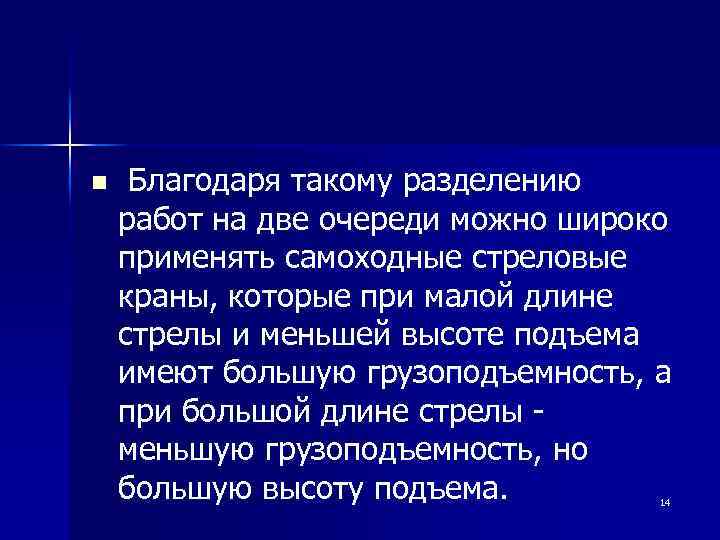 Благодаря такому разделению работ на две очереди можно широко применять самоходные стреловые краны, которые при малой длине стрелы и меньшей высоте подъема имеют большую грузоподъемность, а при большой длине стрелы - меньшую грузоподъемность, но большую высоту подъема.

14